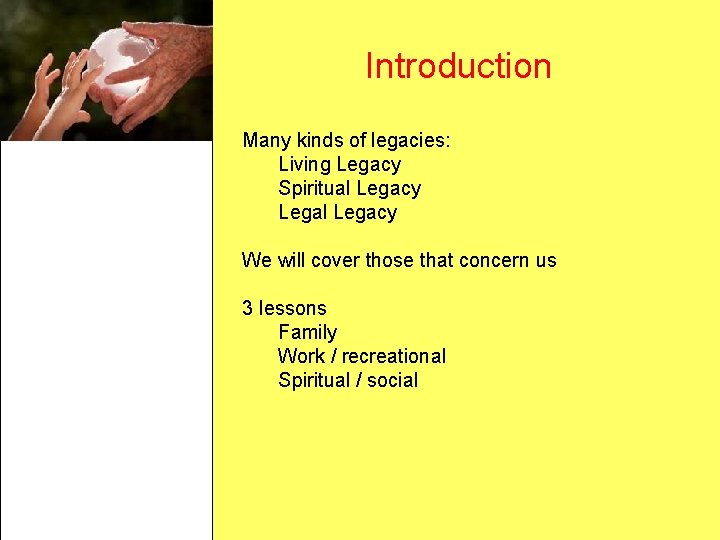 Introduction

Many kinds of legacies:
Living Legacy
Spiritual Legacy
Legal Legacy

We will cover those that concern us

3 lessons
Family
Work / recreational
Spiritual / social